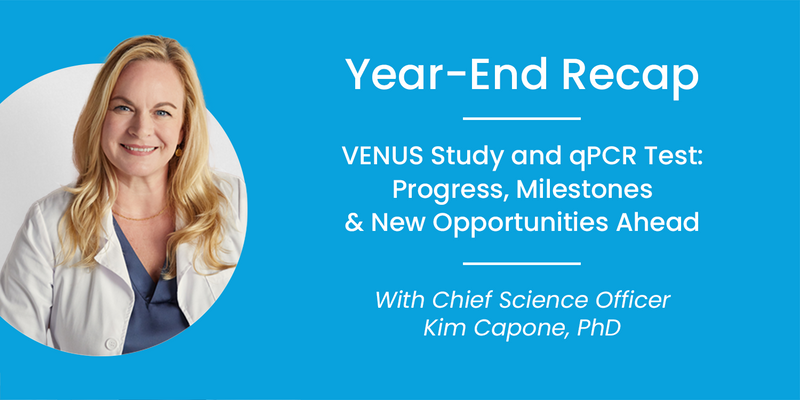 Year-End Recap

VENUS Study and qPCR Test: Progress, Milestones & New Opportunities Ahead

With Chief Science Officer Kim Capone, PhD